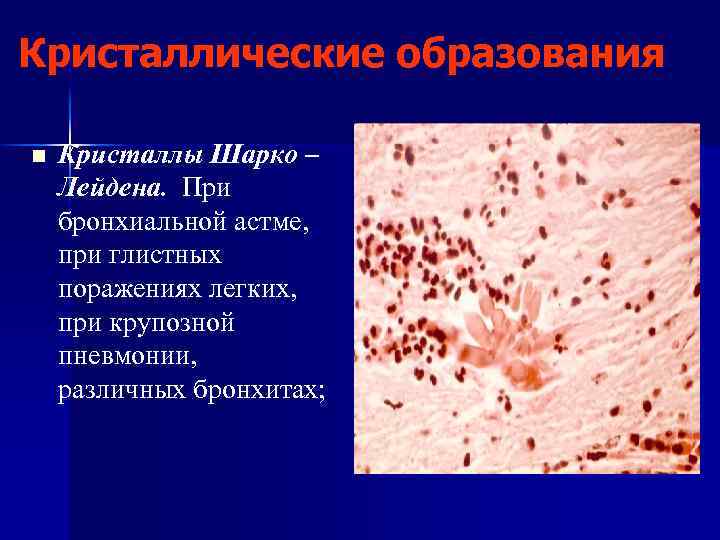 Кристаллические образования

■ Кристаллы Шарко – Лейдена. При бронхиальной астме, при глистных поражениях легких, при крупозной пневмонии, различных бронхитах;